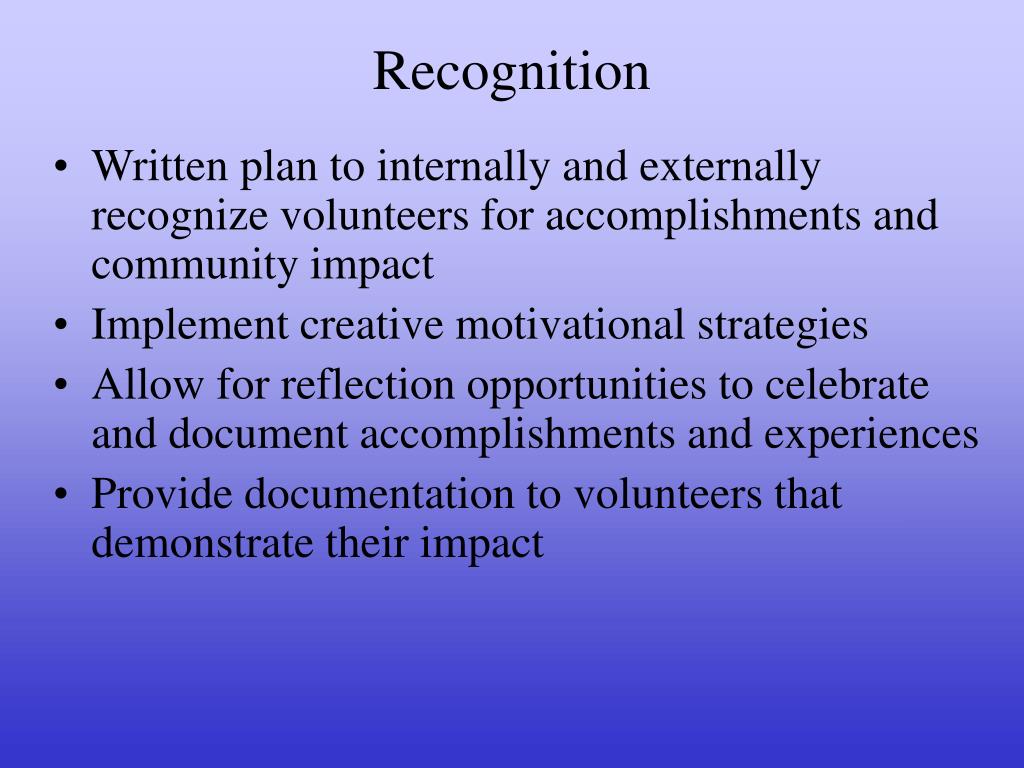 Recognition

• Written plan to internally and externally recognize volunteers for accomplishments and community impact
• Implement creative motivational strategies
• Allow for reflection opportunities to celebrate and document accomplishments and experiences
• Provide documentation to volunteers that demonstrate their impact